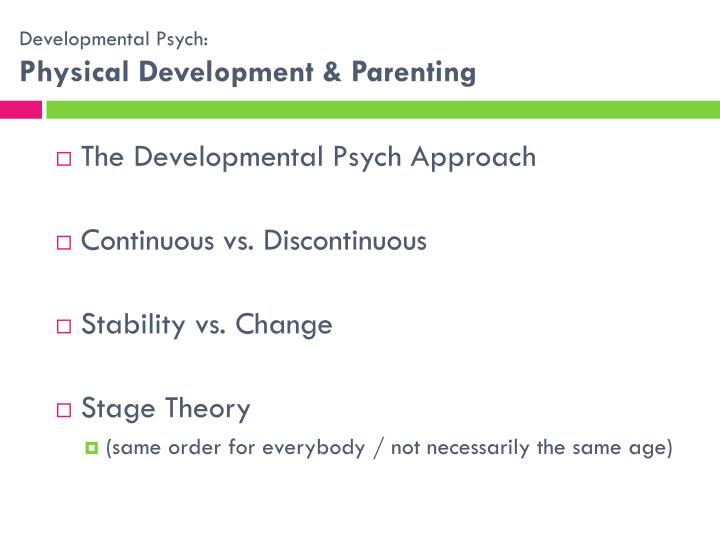 Developmental Psych:
Physical Development & Parenting

The Developmental Psych Approach

Continuous vs. Discontinuous

Stability vs. Change

Stage Theory
(same order for everybody / not necessarily the same age)